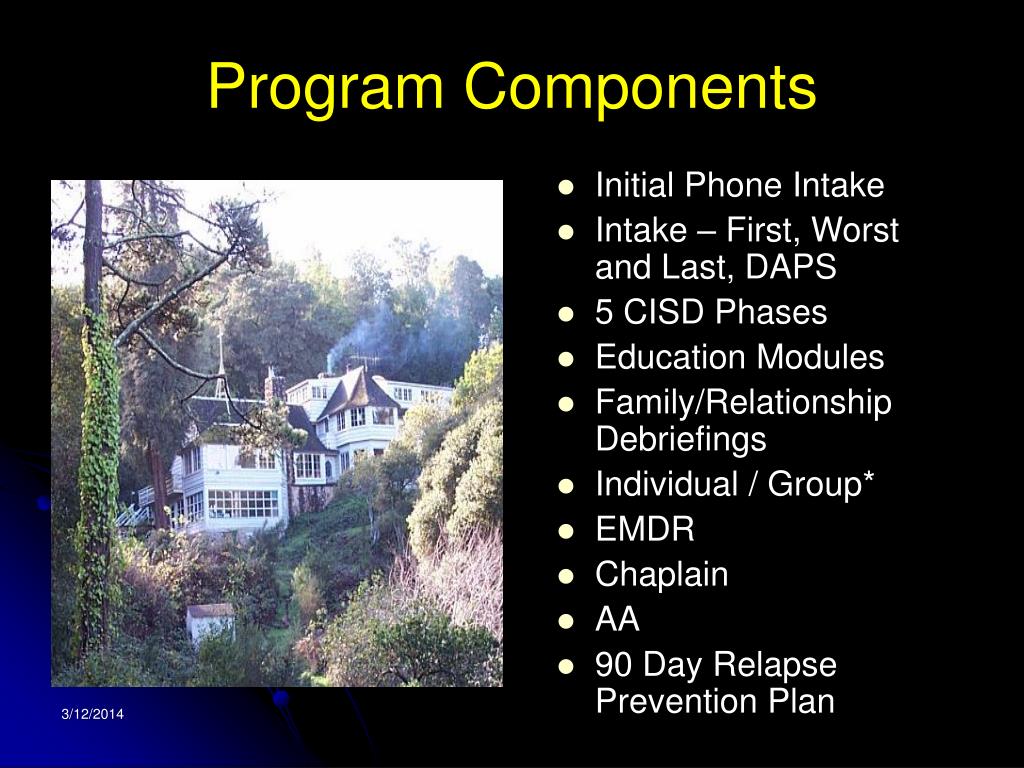 Program Components

- Initial Phone Intake
- Intake – First, Worst and Last, DAPS
- 5 CISD Phases
- Education Modules
- Family/Relationship Debriefings
- Individual / Group*
- EMDR
- Chaplain
- AA
- 90 Day Relapse Prevention Plan

3/12/2014